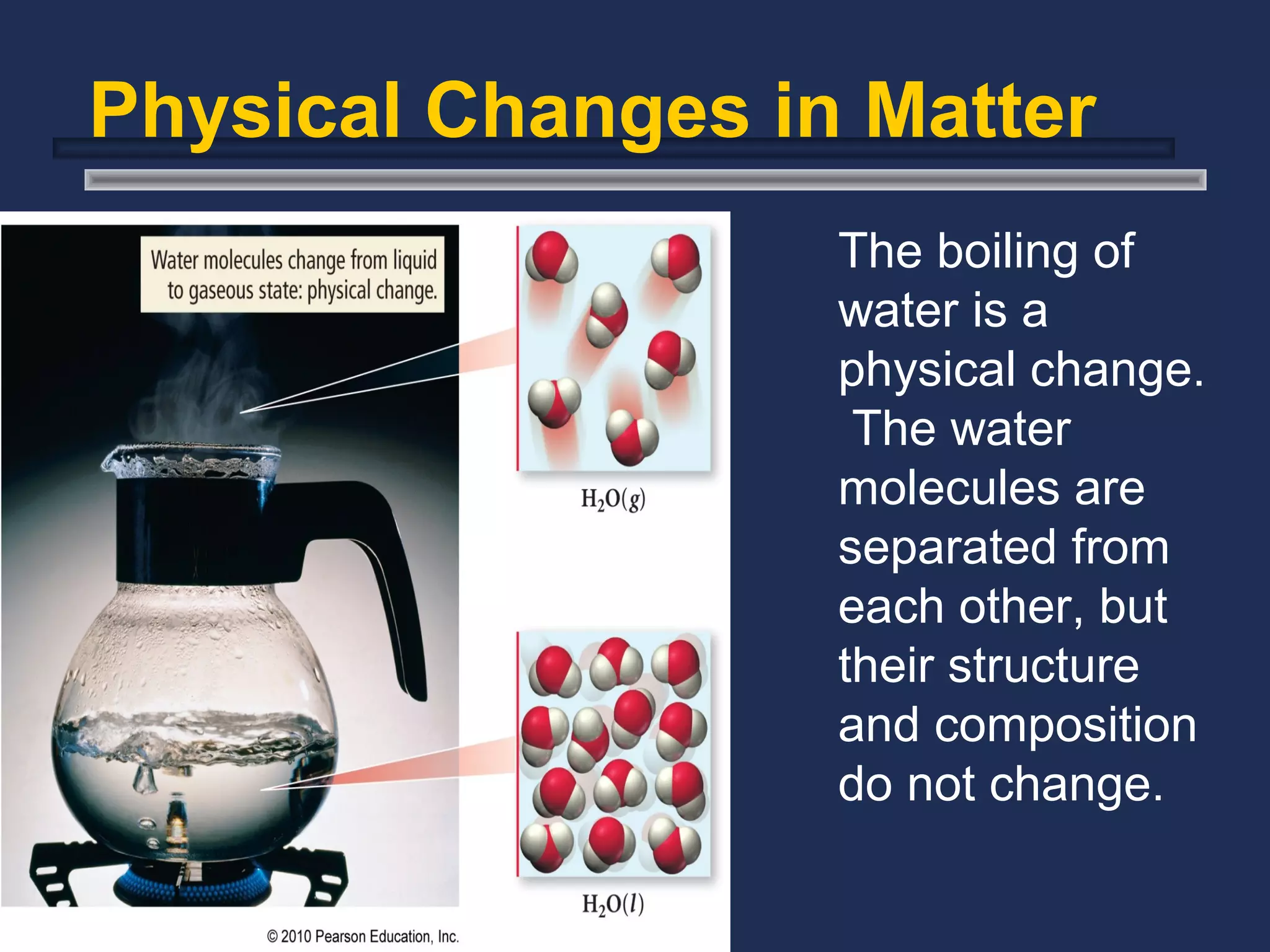 Physical Changes in Matter

Water molecules change from liquid to gaseous state: physical change.

$H_2O(g)$

$H_2O(l)$

© 2010 Pearson Education, Inc.

The boiling of water is a physical change. The water molecules are separated from each other, but their structure and composition do not change.